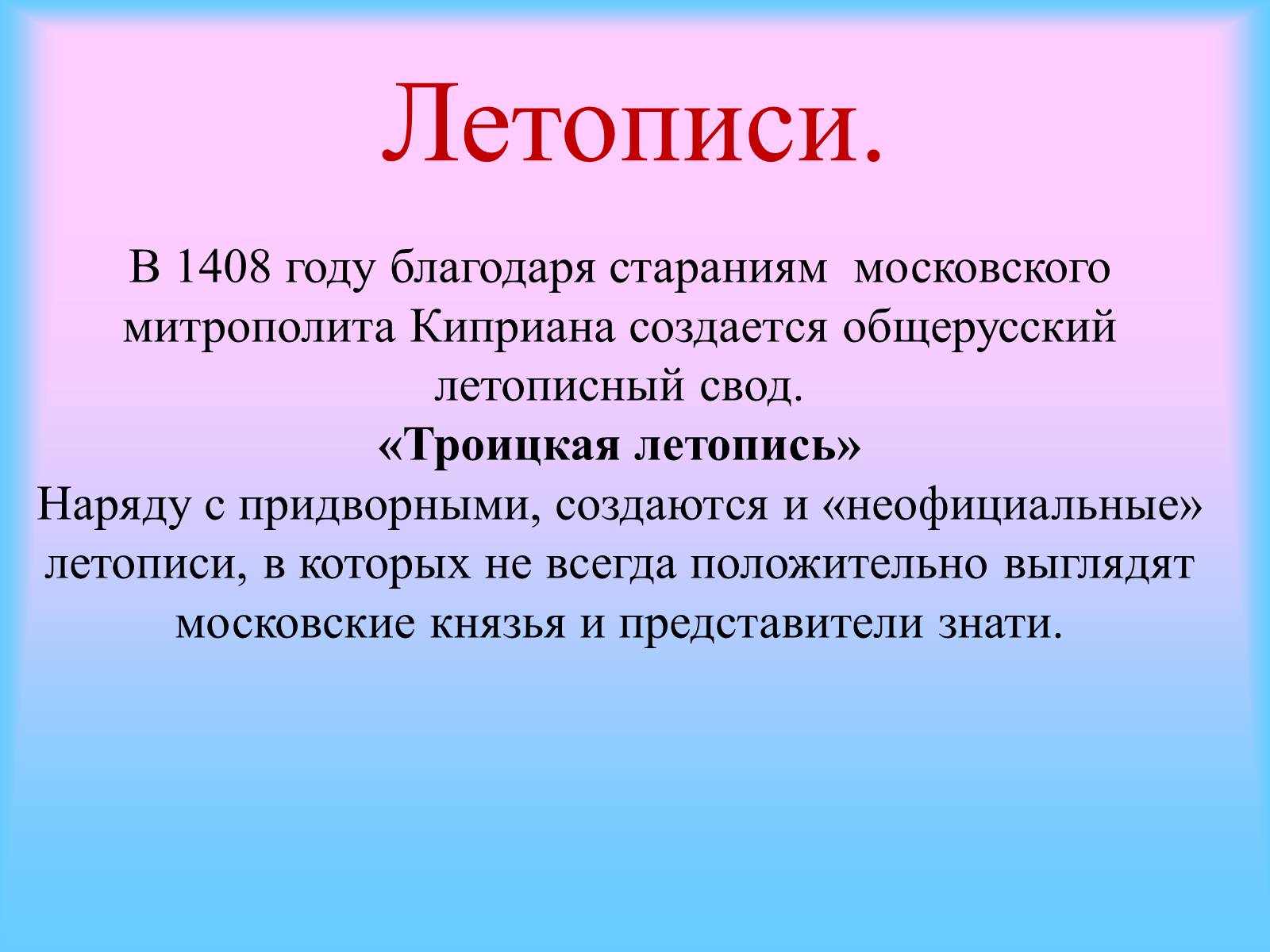 Летописи.

В 1408 году благодаря стараниям московского митрополита Киприана создается общерусский летописный свод.

«Троицкая летопись»

Наряду с придворными, создаются и «неофициальные» летописи, в которых не всегда положительно выглядят московские князья и представители знати.